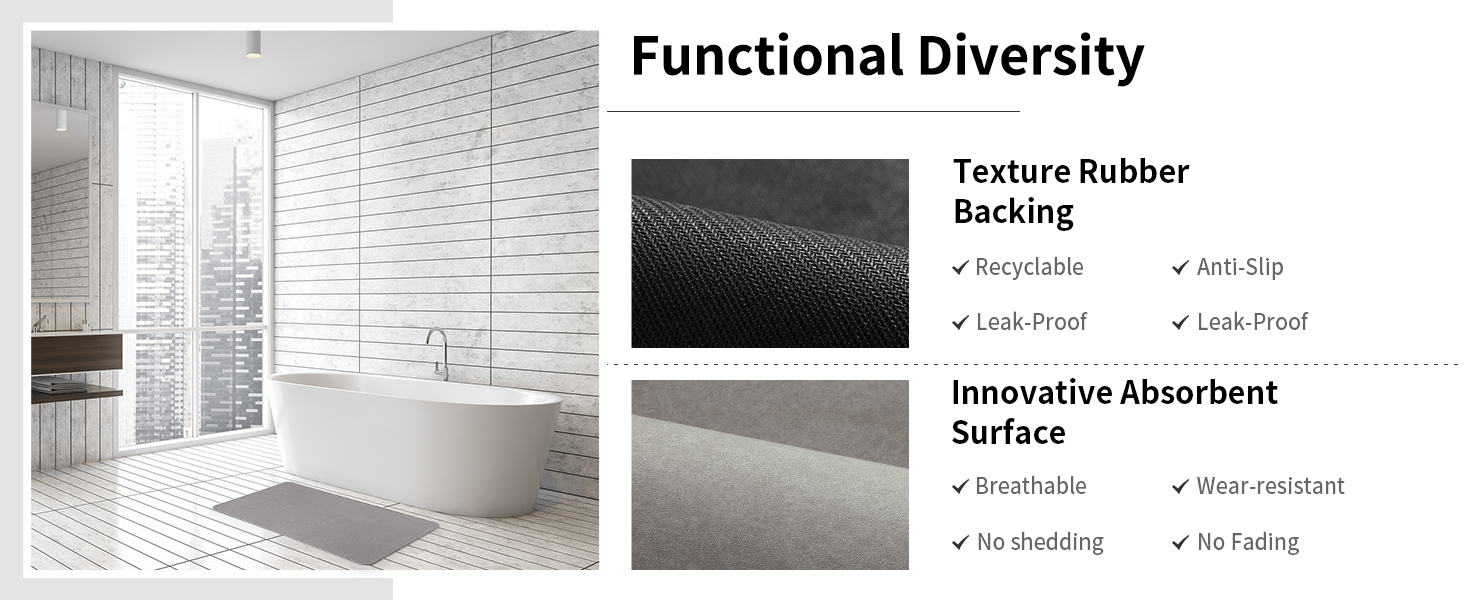 Functional Diversity

Texture Rubber Backing

✓ Recyclable
✓ Anti-Slip
✓ Leak-Proof
✓ Leak-Proof

Innovative Absorbent Surface

✓ Breathable
✓ Wear-resistant
✓ No shedding
✓ No Fading